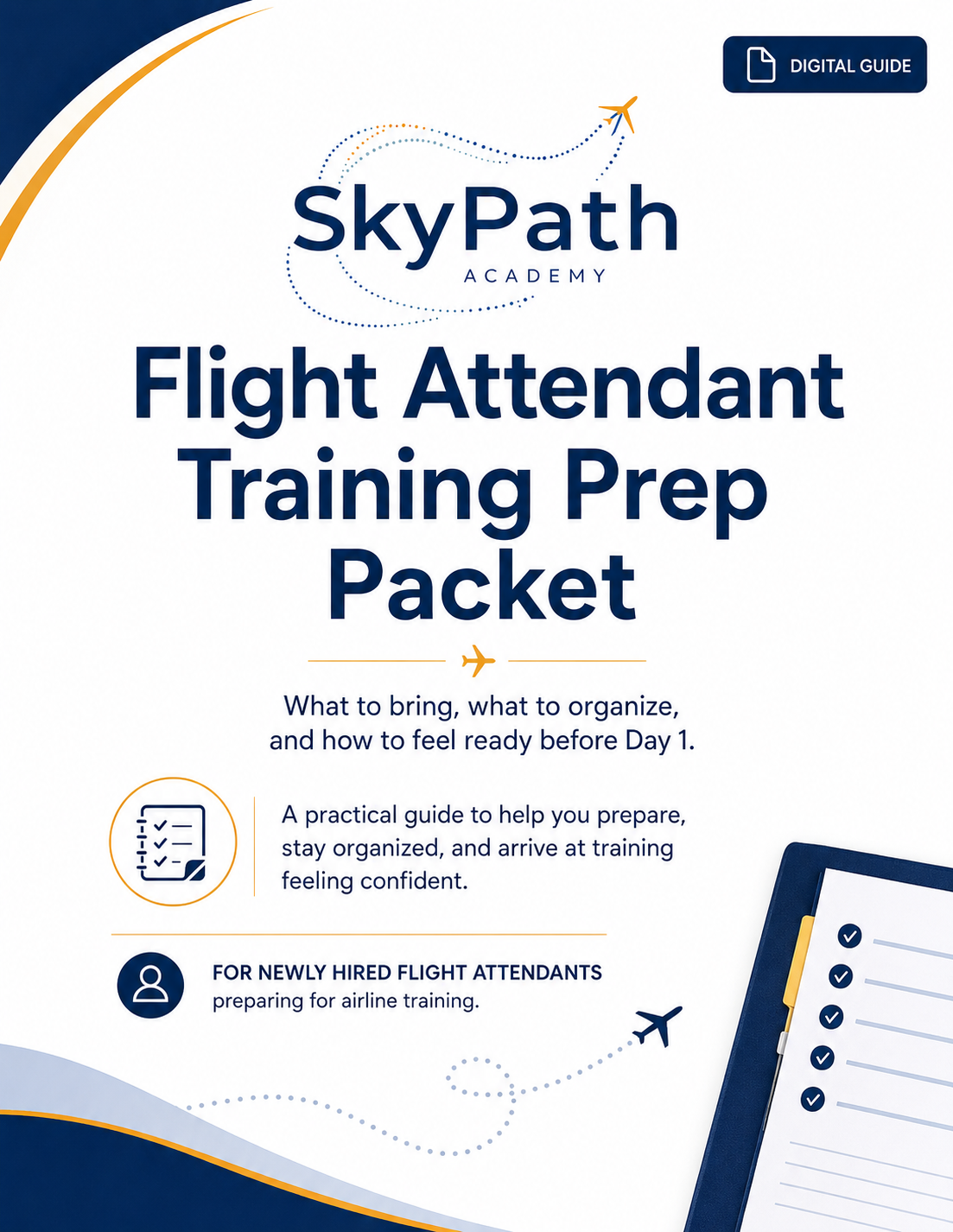 DIGITAL GUIDE

SkyPath
ACADEMY

Flight Attendant Training Prep Packet

What to bring, what to organize, and how to feel ready before Day 1.

A practical guide to help you prepare, stay organized, and arrive at training feeling confident.

FOR NEWLY HIRED FLIGHT ATTENDANTS
preparing for airline training.